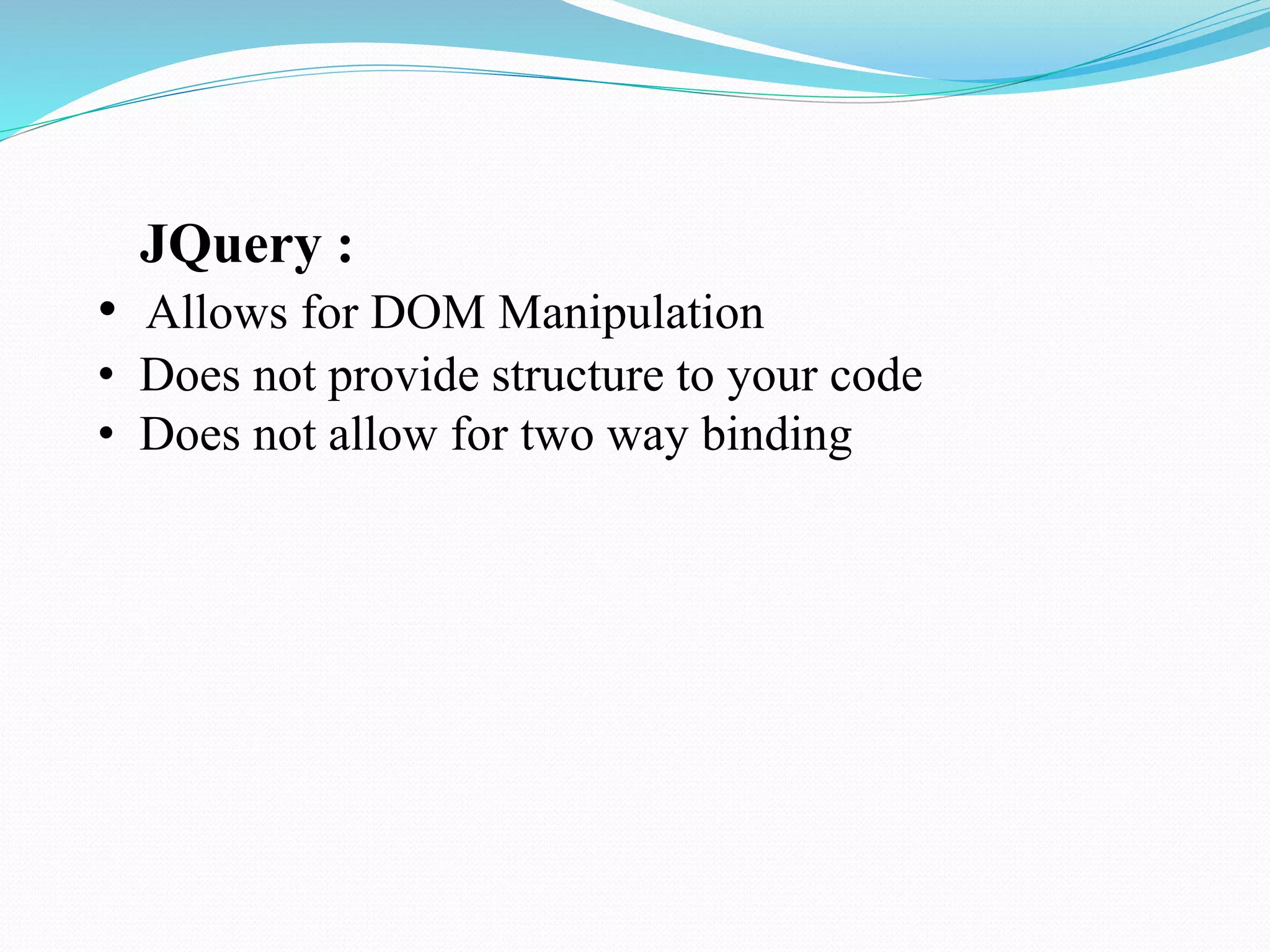 JQuery :

• Allows for DOM Manipulation
• Does not provide structure to your code
• Does not allow for two way binding